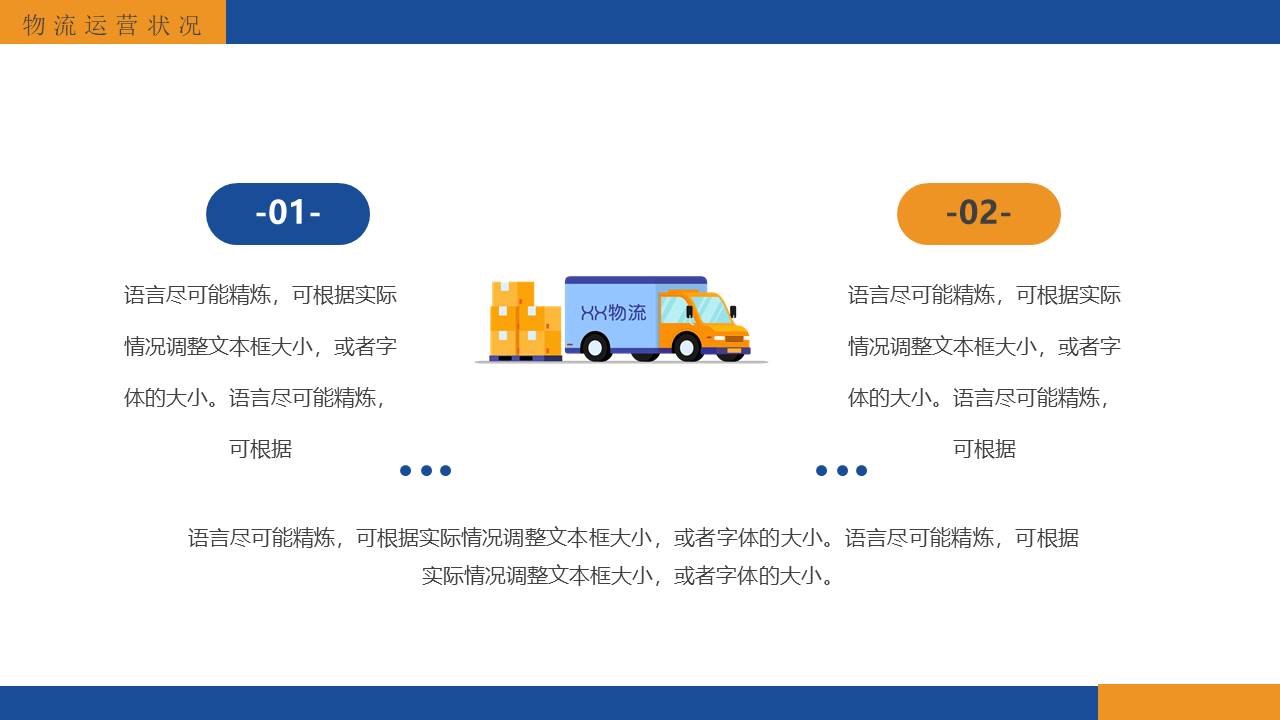 物流运营状况

-01-

语言尽可能精炼，可根据实际情况调整文本框大小，或者字体的大小。语言尽可能精炼，可根据

XX物流

-02-

语言尽可能精炼，可根据实际情况调整文本框大小，或者字体的大小。语言尽可能精炼，可根据

语言尽可能精炼，可根据实际情况调整文本框大小，或者字体的大小。语言尽可能精炼，可根据实际情况调整文本框大小，或者字体的大小。